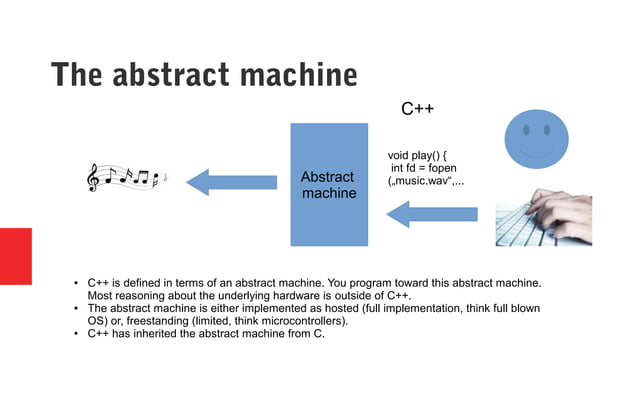 The abstract machine

C++

Abstract machine

void play() {
 int fd = fopen
(„music.wav“,...

• C++ is defined in terms of an abstract machine. You program toward this abstract machine. Most reasoning about the underlying hardware is outside of C++.
• The abstract machine is either implemented as hosted (full implementation, think full blown OS) or, freestanding (limited, think microcontrollers).
• C++ has inherited the abstract machine from C.